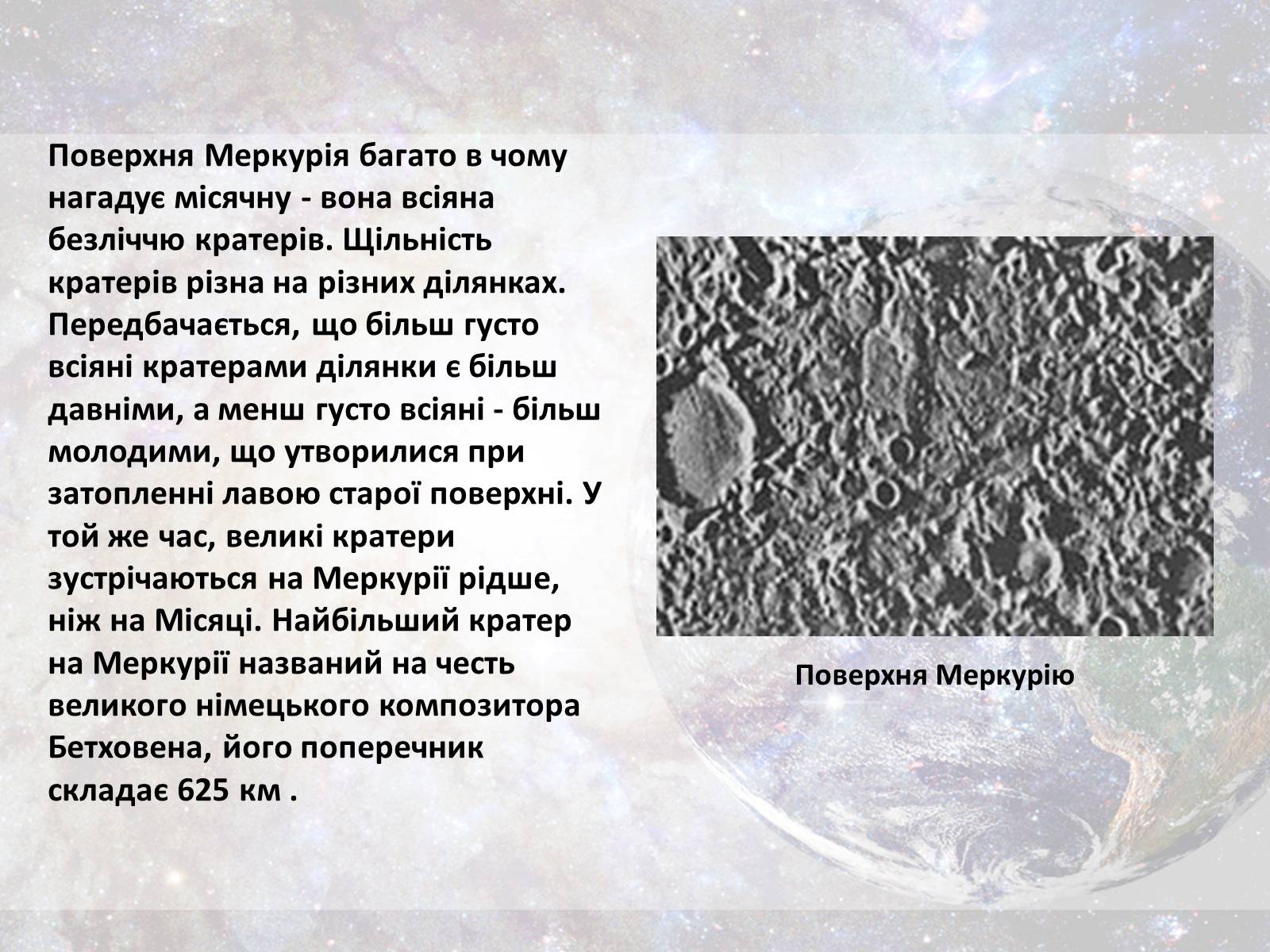 Поверхня Меркурія багато в чому нагадує місячну - вона всіяна безліччю кратерів. Щільність кратерів різна на різних ділянках. Передбачається, що більш густо всіяні кратерами ділянки є більш давніми, а менш густо всіяні - більш молодими, що утворилися при затопленні лавою старої поверхні. У той же час, великі кратери зустрічаються на Меркурії рідше, ніж на Місяці. Найбільший кратер на Меркурії названий на честь великого німецького композитора Бетховена, його поперечник складає 625 км .

Поверхня Меркурію